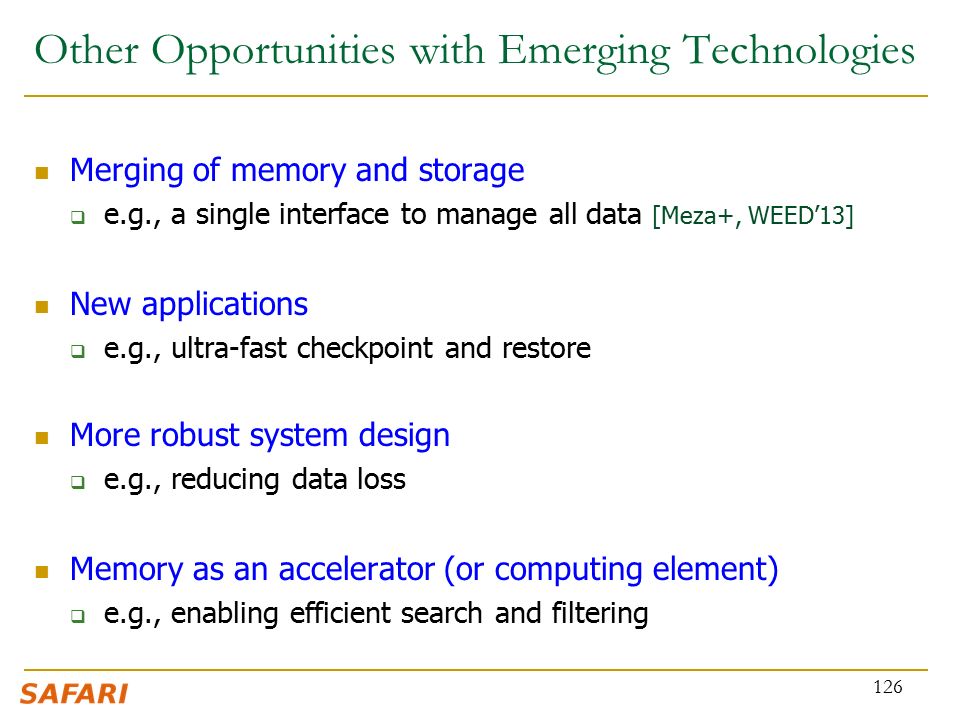 Other Opportunities with Emerging Technologies

- Merging of memory and storage
  - e.g., a single interface to manage all data [Meza+, WEED'13]

- New applications
  - e.g., ultra-fast checkpoint and restore

- More robust system design
  - e.g., reducing data loss

- Memory as an accelerator (or computing element)
  - e.g., enabling efficient search and filtering

SAFARI

126